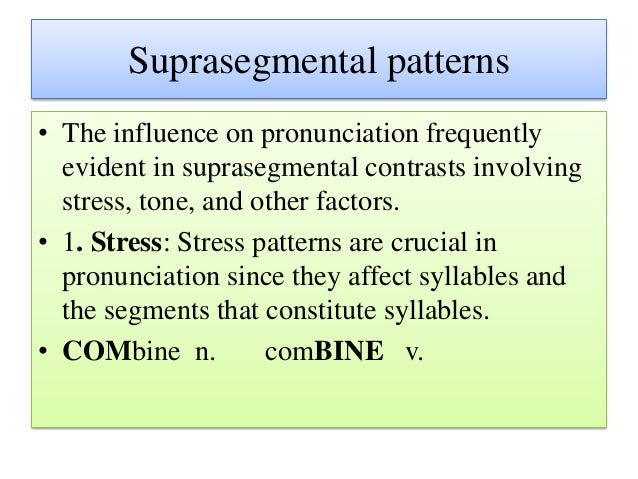 Suprasegmental patterns

• The influence on pronunciation frequently evident in suprasegmental contrasts involving stress, tone, and other factors.

• 1. Stress: Stress patterns are crucial in pronunciation since they affect syllables and the segments that constitute syllables.

• COMbine n. comBINE v.